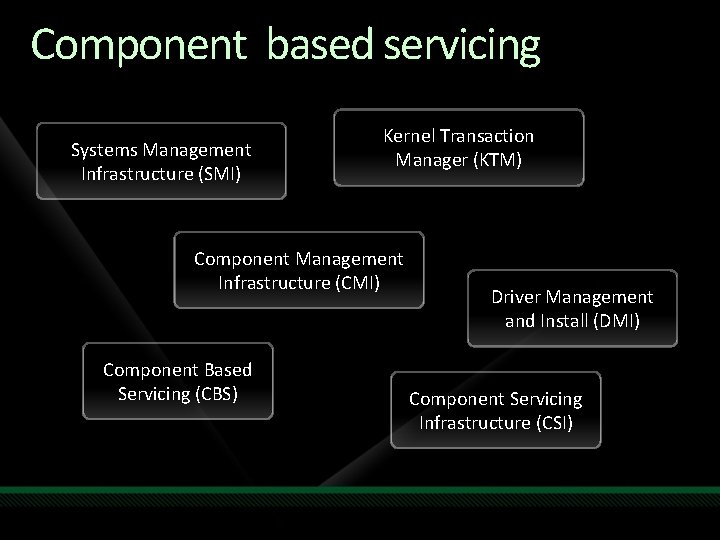 Component based servicing

Systems Management Infrastructure (SMI)

Kernel Transaction Manager (KTM)

Component Management Infrastructure (CMI)

Driver Management and Install (DMI)

Component Based Servicing (CBS)

Component Servicing Infrastructure (CSI)